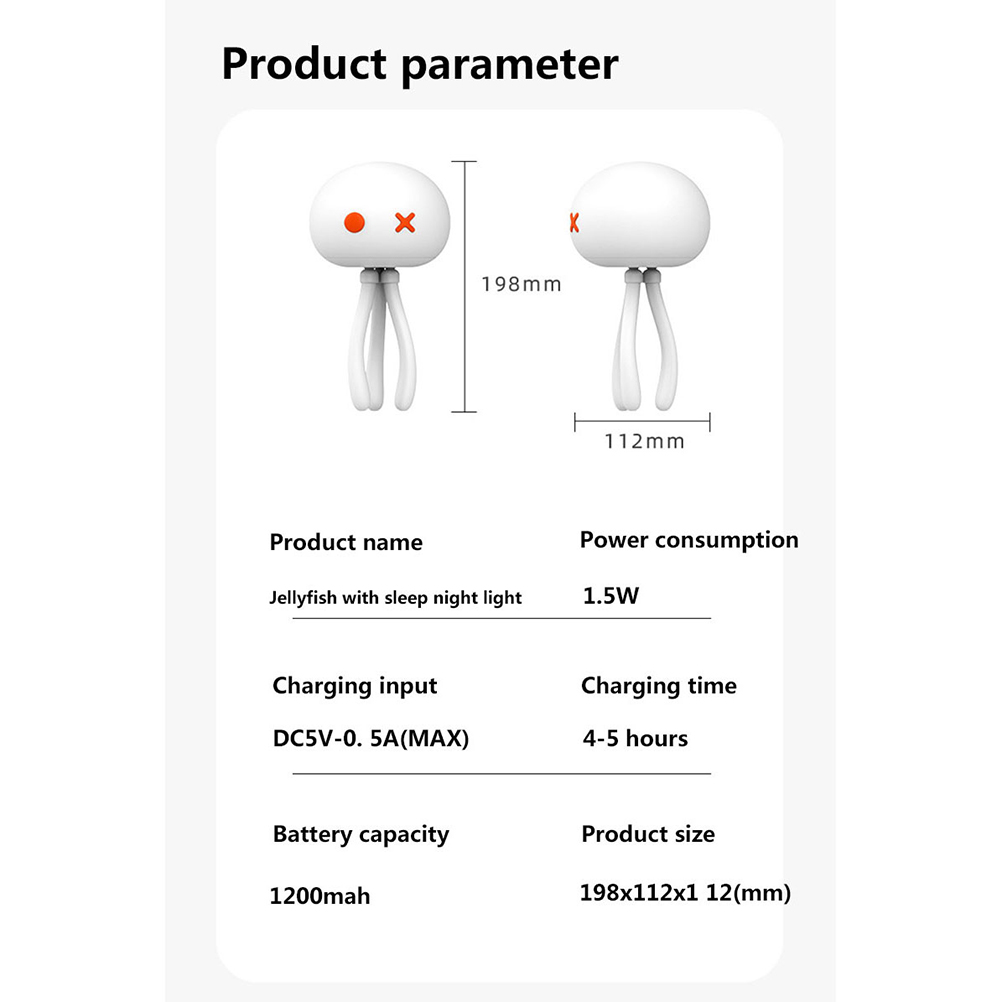 Product parameter

198mm

112mm

Product name

Jellyfish with sleep night light

Power consumption

1.5W

Charging input

DC5V-0. 5A(MAX)

Charging time

4-5 hours

Battery capacity

1200mah

Product size

198x112x1 12(mm)